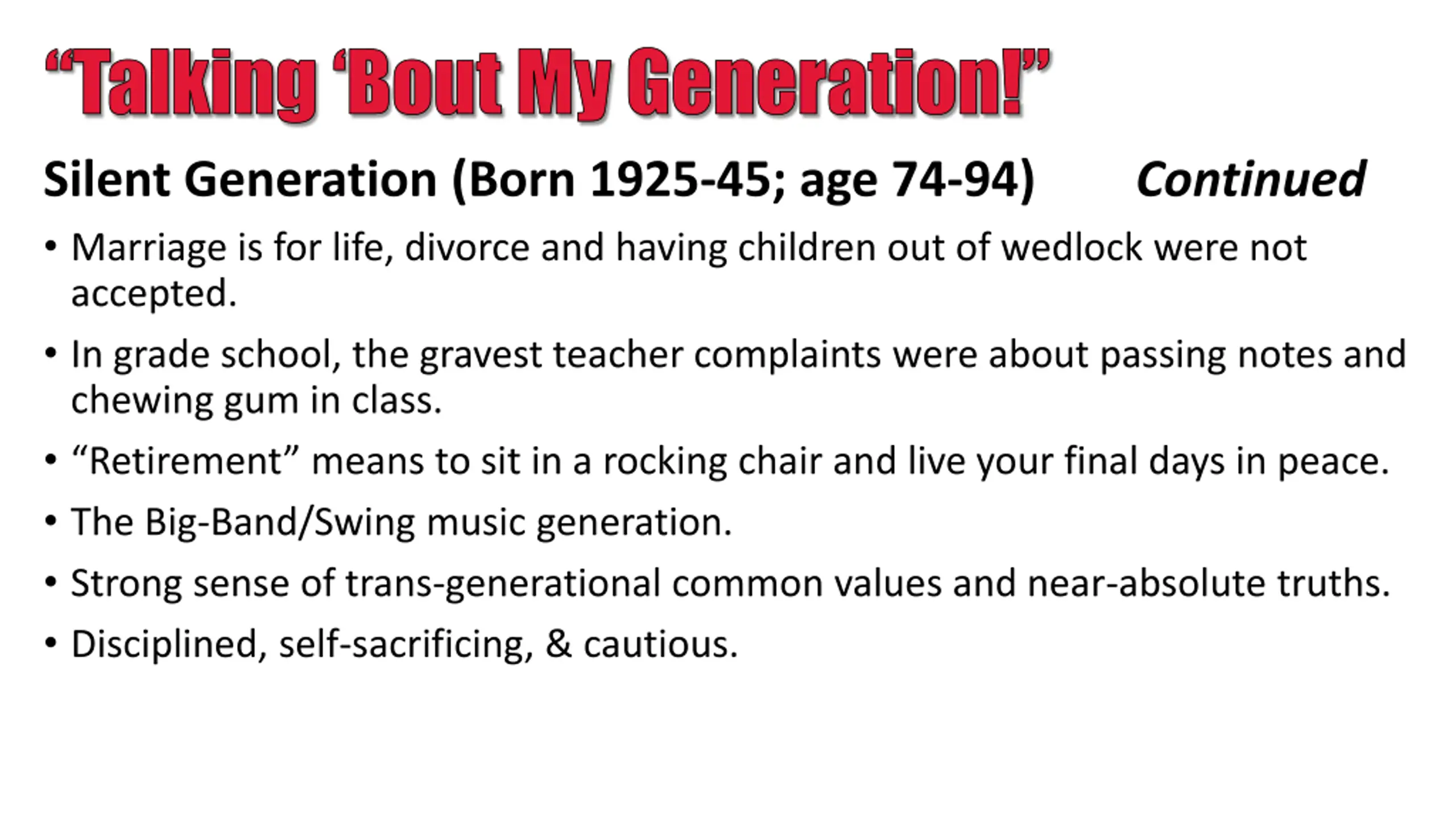 “Talking ‘Bout My Generation!”

Silent Generation (Born 1925-45; age 74-94) Continued

• Marriage is for life, divorce and having children out of wedlock were not accepted.

• In grade school, the gravest teacher complaints were about passing notes and chewing gum in class.

• “Retirement” means to sit in a rocking chair and live your final days in peace.

• The Big-Band/Swing music generation.

• Strong sense of trans-generational common values and near-absolute truths.

• Disciplined, self-sacrificing, & cautious.